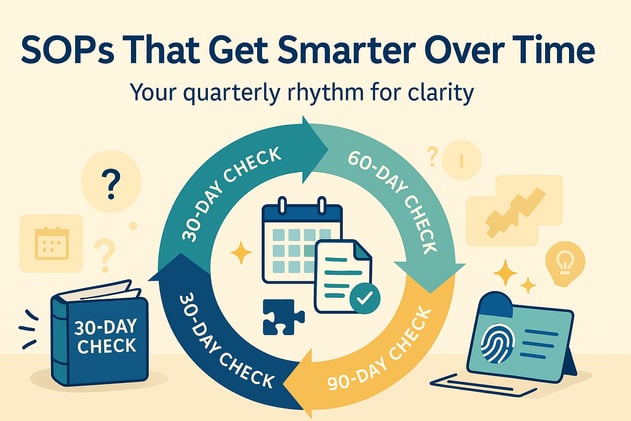 SOPs That Get Smarter Over Time

Your quarterly rhythm for clarity

30-DAY CHECK

60-DAY CHECK

90-DAY CHECK

30-DAY CHECK

30-DAY CHECK

?

?

?